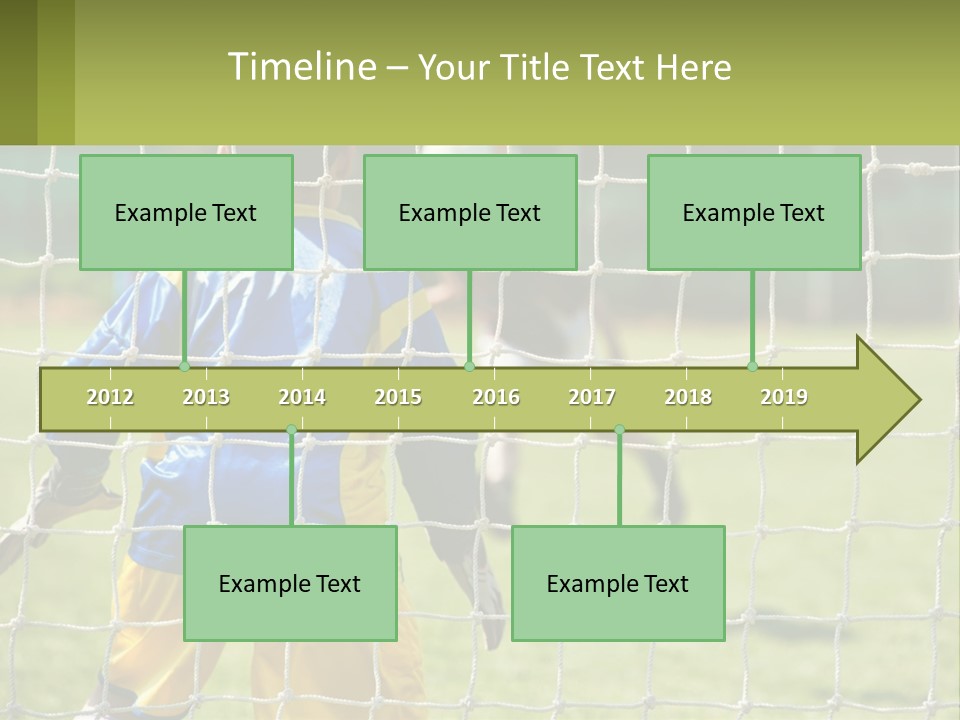 Timeline – Your Title Text Here

Example Text

Example Text

Example Text

2012 2013 2014 2015 2016 2017 2018 2019

Example Text

Example Text